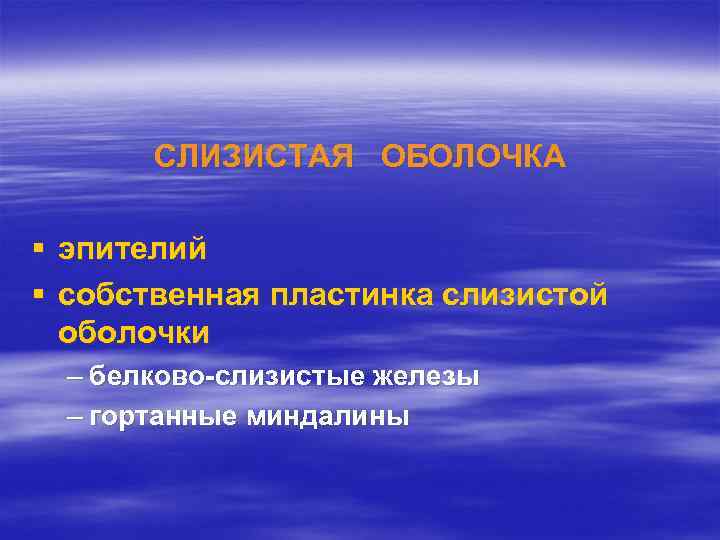 СЛИЗИСТАЯ ОБОЛОЧКА

▪ эпителий
▪ собственная пластинка слизистой оболочки
– белково-слизистые железы
– гортанные миндалины